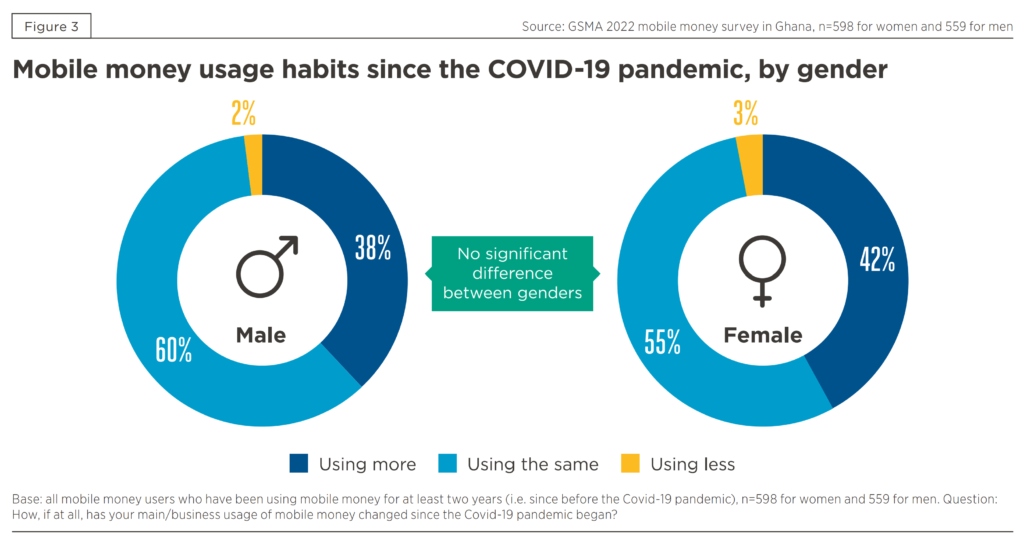 Figure 3

Source: GSMA 2022 mobile money survey in Ghana, n=598 for women and 559 for men

Mobile money usage habits since the COVID-19 pandemic, by gender

2%

38%

60%

Male

No significant difference between genders

3%

42%

55%

Female

Using more Using the same Using less

Base: all mobile money users who have been using mobile money for at least two years (i.e. since before the Covid-19 pandemic), n=598 for women and 559 for men. Question: How, if at all, has your main/business usage of mobile money changed since the Covid-19 pandemic began?